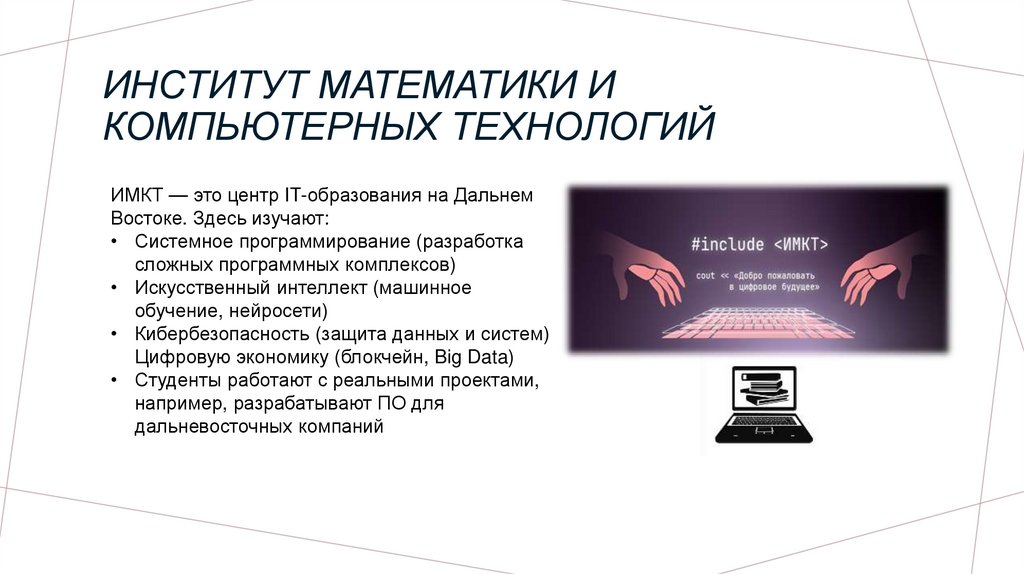 ИНСТИТУТ МАТЕМАТИКИ И КОМПЬЮТЕРНЫХ ТЕХНОЛОГИЙ

ИМКТ — это центр IT-образования на Дальнем Востоке. Здесь изучают:
• Системное программирование (разработка сложных программных комплексов)
• Искусственный интеллект (машинное обучение, нейросети)
• Кибербезопасность (защита данных и систем) Цифровую экономику (блокчейн, Big Data)
• Студенты работают с реальными проектами, например, разрабатывают ПО для дальневосточных компаний

#include <ИМКТ>

cout << «Добро пожаловать в цифровое будущее»